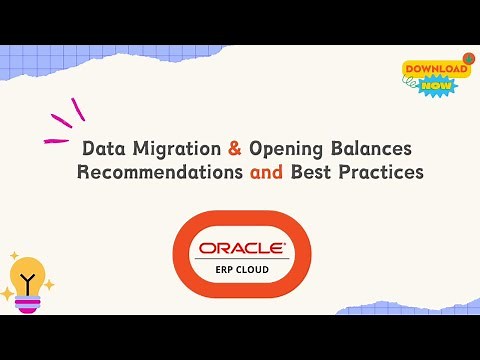 DOWNLOAD
NOW

Data Migration & Opening Balances
Recommendations and Best Practices

ORACLE
ERP CLOUD